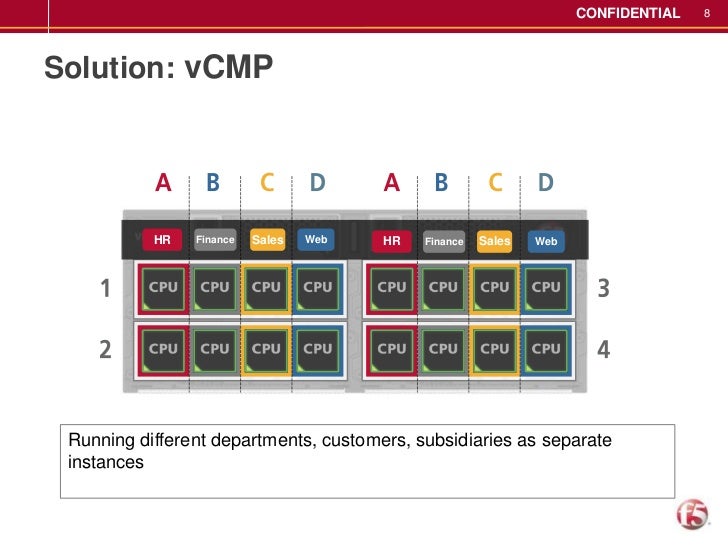 CONFIDENTIAL 8

Solution: vCMP

A B C D A B C D

HR Finance Sales Web HR Finance Sales Web

1 CPU CPU CPU CPU CPU CPU CPU CPU 3

2 CPU CPU CPU CPU CPU CPU CPU CPU 4

Running different departments, customers, subsidiaries as separate instances

f5